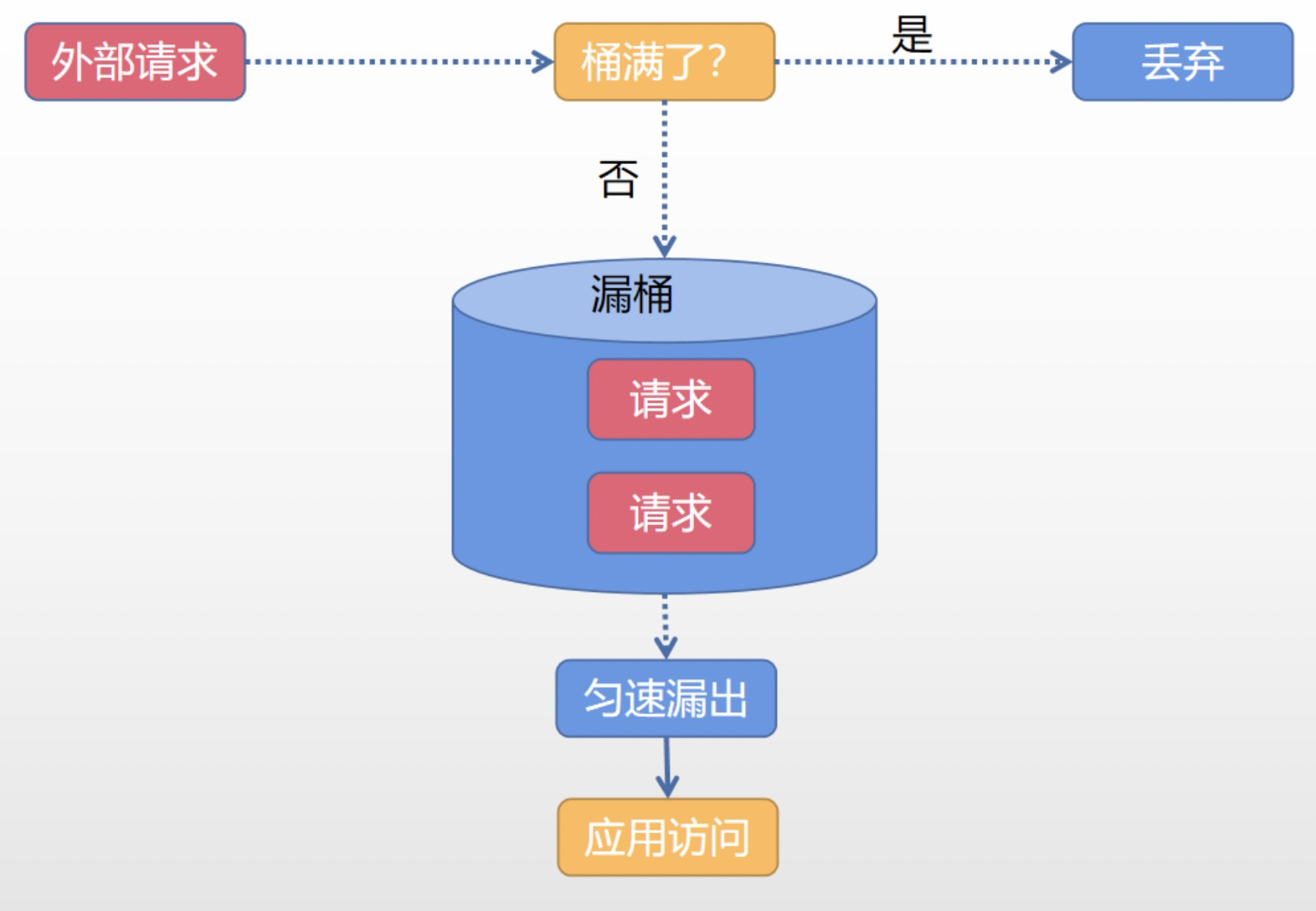 外部请求

桶满了?

是

丢弃

否

漏桶

请求

请求

匀速漏出

应用访问